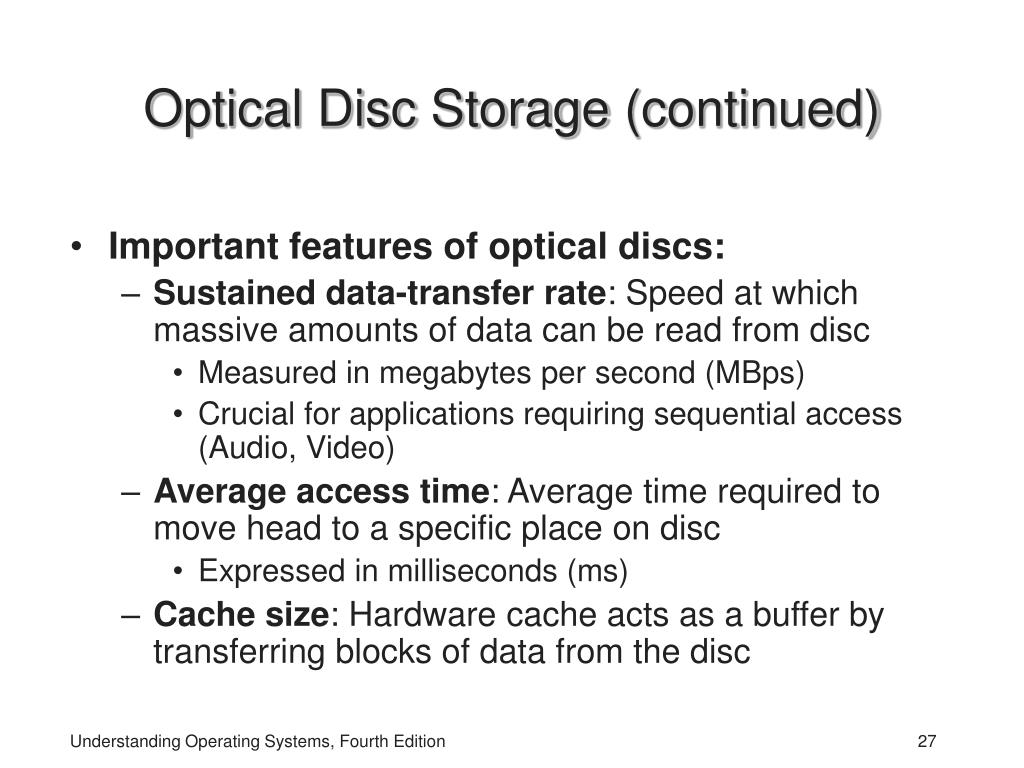 Optical Disc Storage (continued)

• Important features of optical discs:
– Sustained data-transfer rate: Speed at which massive amounts of data can be read from disc
• Measured in megabytes per second (MBps)
• Crucial for applications requiring sequential access (Audio, Video)
– Average access time: Average time required to move head to a specific place on disc
• Expressed in milliseconds (ms)
– Cache size: Hardware cache acts as a buffer by transferring blocks of data from the disc

Understanding Operating Systems, Fourth Edition

27